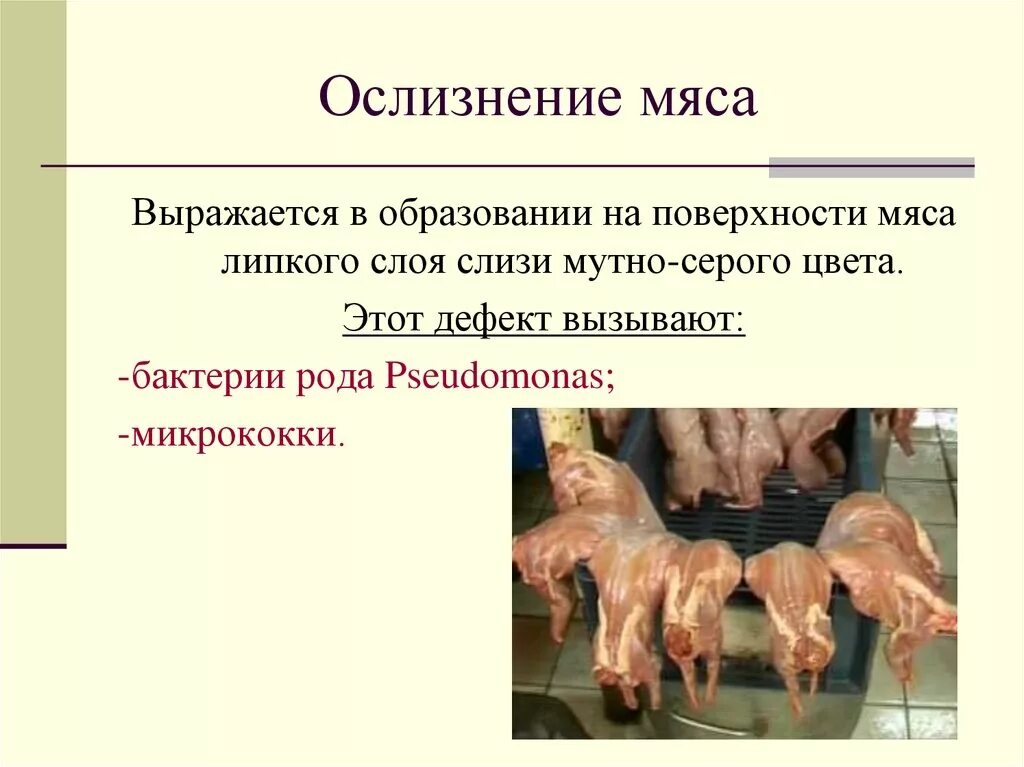 Ослизнение мяса

Выражается в образовании на поверхности мяса липкого слоя слизи мутно-серого цвета.

Этот дефект вызывают:

-бактерии рода Pseudomonas;

-микрококки.